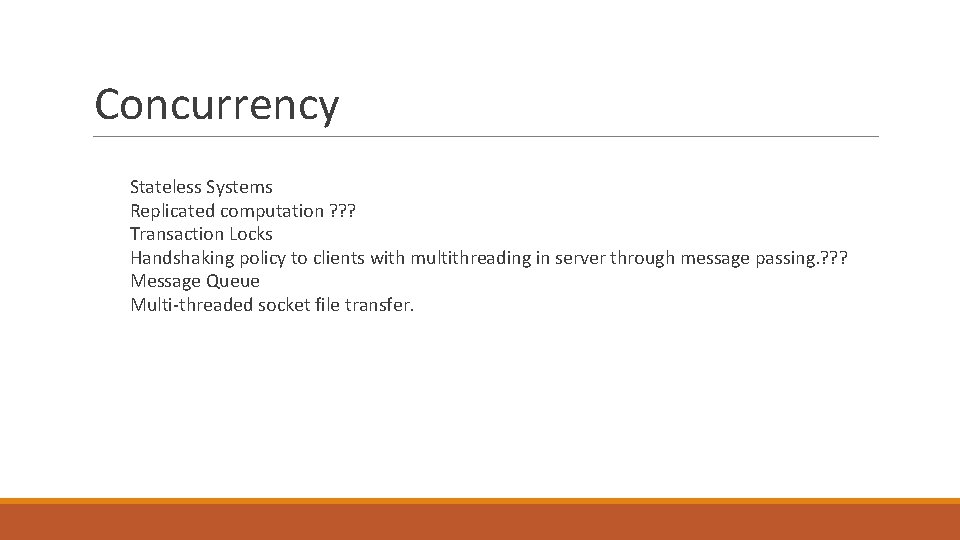 Concurrency

Stateless Systems
Replicated computation ???
Transaction Locks
Handshaking policy to clients with multithreading in server through message passing.???
Message Queue
Multi-threaded socket file transfer.